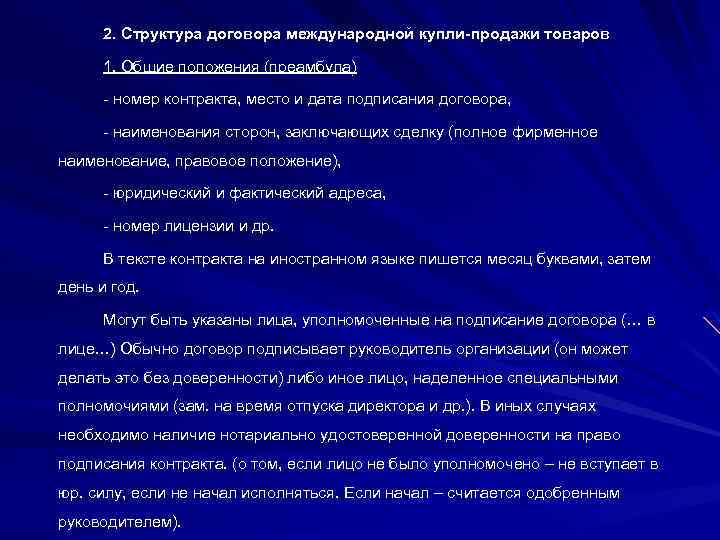 2. Структура договора международной купли-продажи товаров

1. Общие положения (преамбула)

- номер контракта, место и дата подписания договора,

- наименования сторон, заключающих сделку (полное фирменное наименование, правовое положение),

- юридический и фактический адреса,

- номер лицензии и др.

В тексте контракта на иностранном языке пишется месяц буквами, затем день и год.

Могут быть указаны лица, уполномоченные на подписание договора (... в лице...) Обычно договор подписывает руководитель организации (он может делать это без доверенности) либо иное лицо, наделенное специальными полномочиями (зам. на время отпуска директора и др.). В иных случаях необходимо наличие нотариально удостоверенной доверенности на право подписания контракта. (о том, если лицо не было уполномочено – не вступает в юр. силу, если не начал исполняться. Если начал – считается одобренным руководителем).